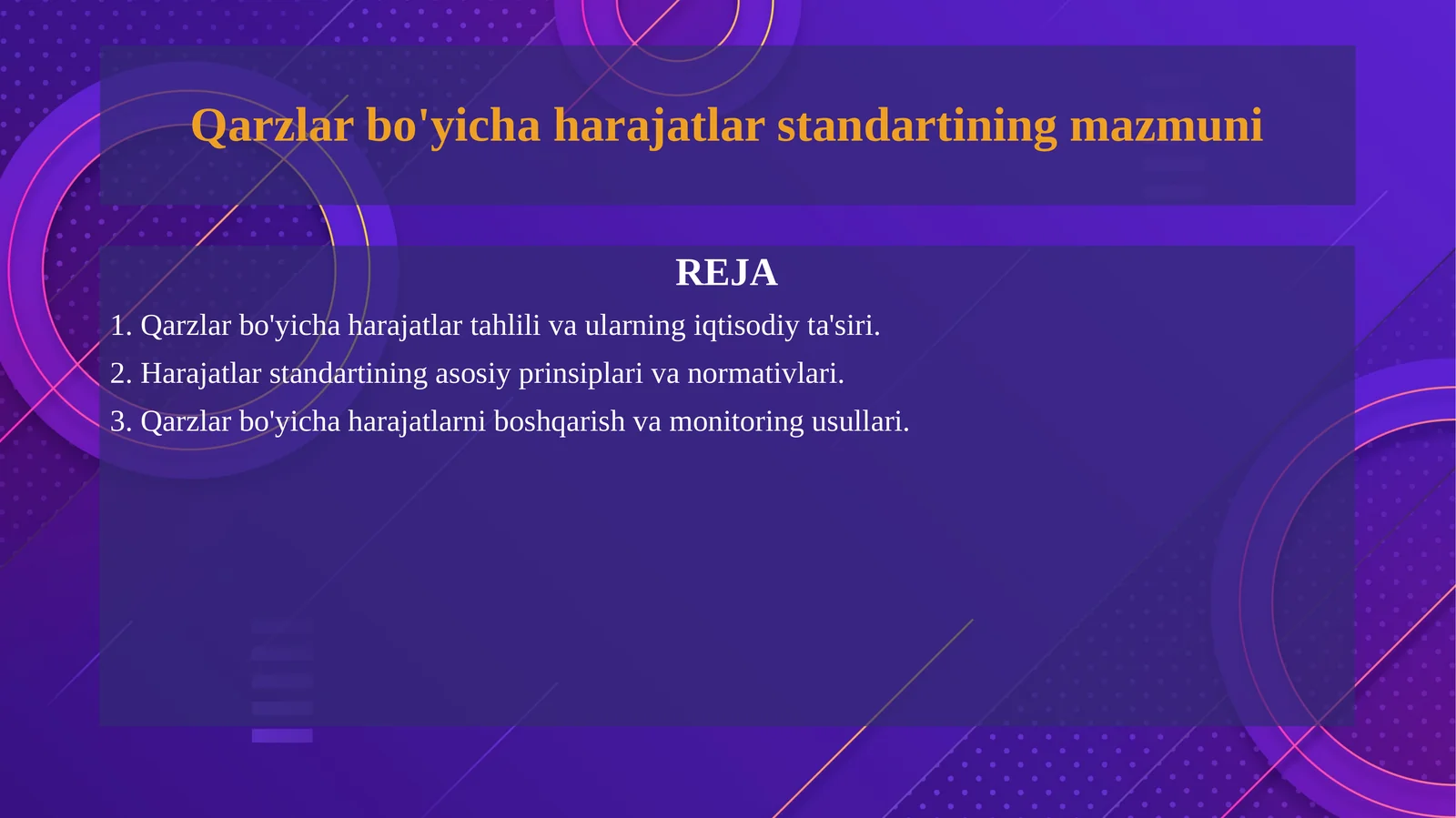 Qarzlar bo'yicha harajatlar standartining mazmuni

REJA

1. Qarzlar bo'yicha harajatlar tahlili va ularning iqtisodiy ta'siri.

2. Harajatlar standartining asosiy prinsiplari va normativlari.

3. Qarzlar bo'yicha harajatlarni boshqarish va monitoring usullari.